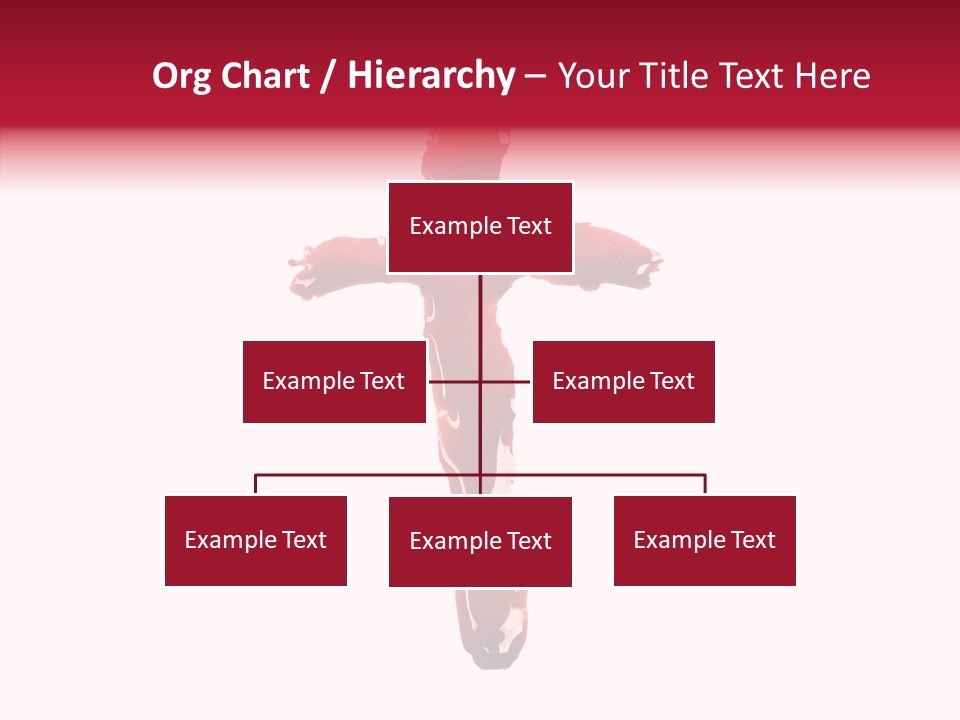 Org Chart / Hierarchy – Your Title Text Here

Example Text

Example Text

Example Text

Example Text

Example Text

Example Text